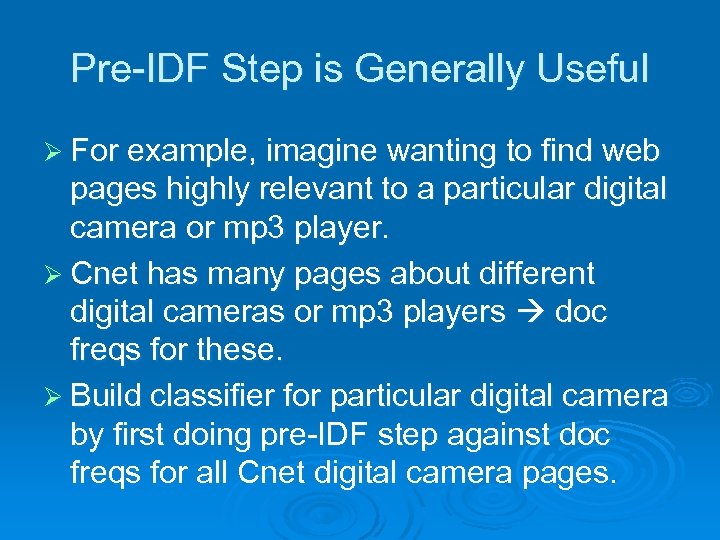 Pre-IDF Step is Generally Useful

➢ For example, imagine wanting to find web pages highly relevant to a particular digital camera or mp3 player.

➢ Cnet has many pages about different digital cameras or mp3 players → doc freqs for these.

➢ Build classifier for particular digital camera by first doing pre-IDF step against doc freqs for all Cnet digital camera pages.